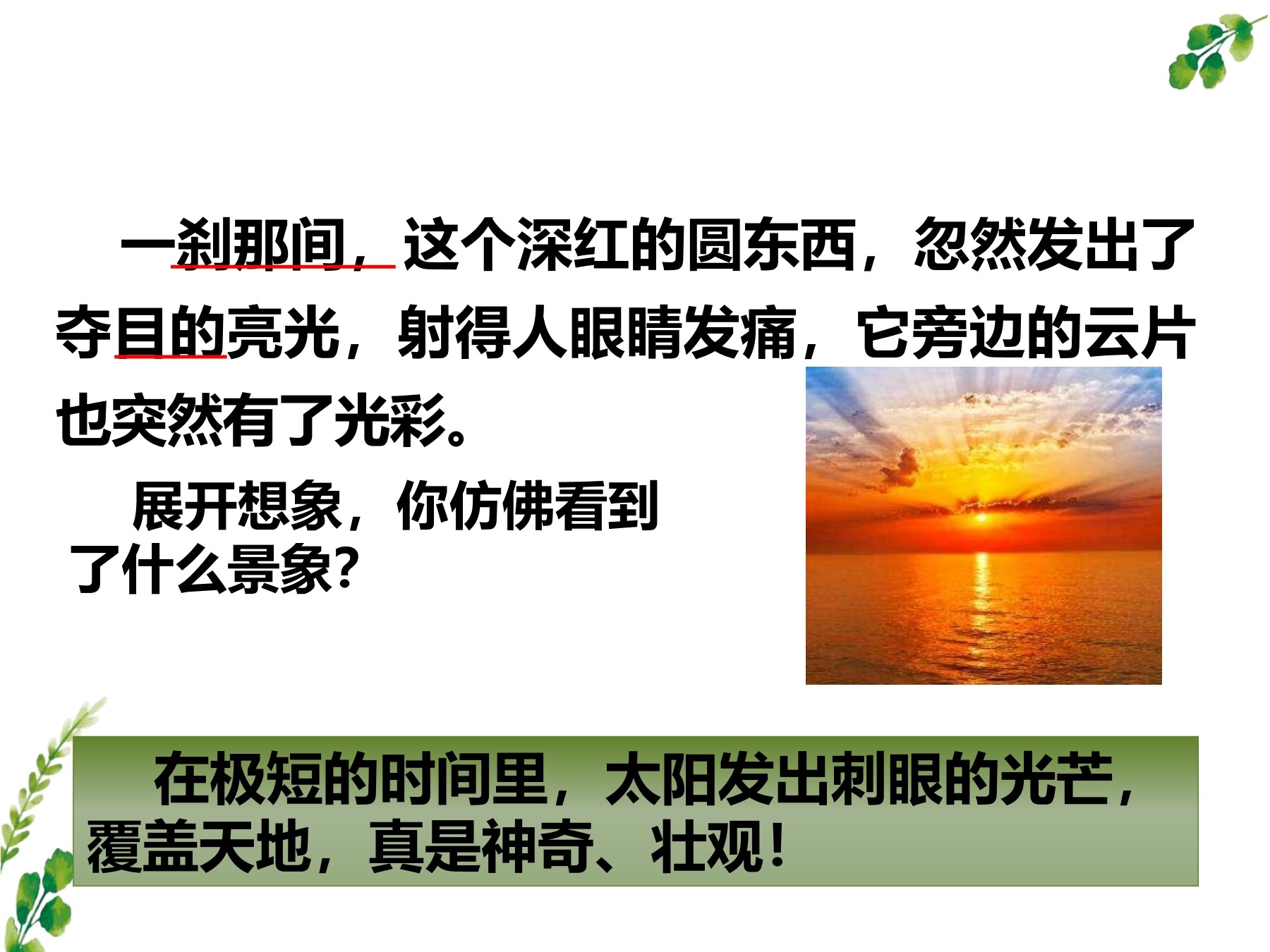 一刹那间，这个深红的圆东西，忽然发出了夺目的亮光，射得人眼睛发痛，它旁边的云片也突然有了光彩。

展开想象，你仿佛看到了什么景象？

在极短的时间里，太阳发出刺眼的光芒，覆盖天地，真是神奇、壮观！